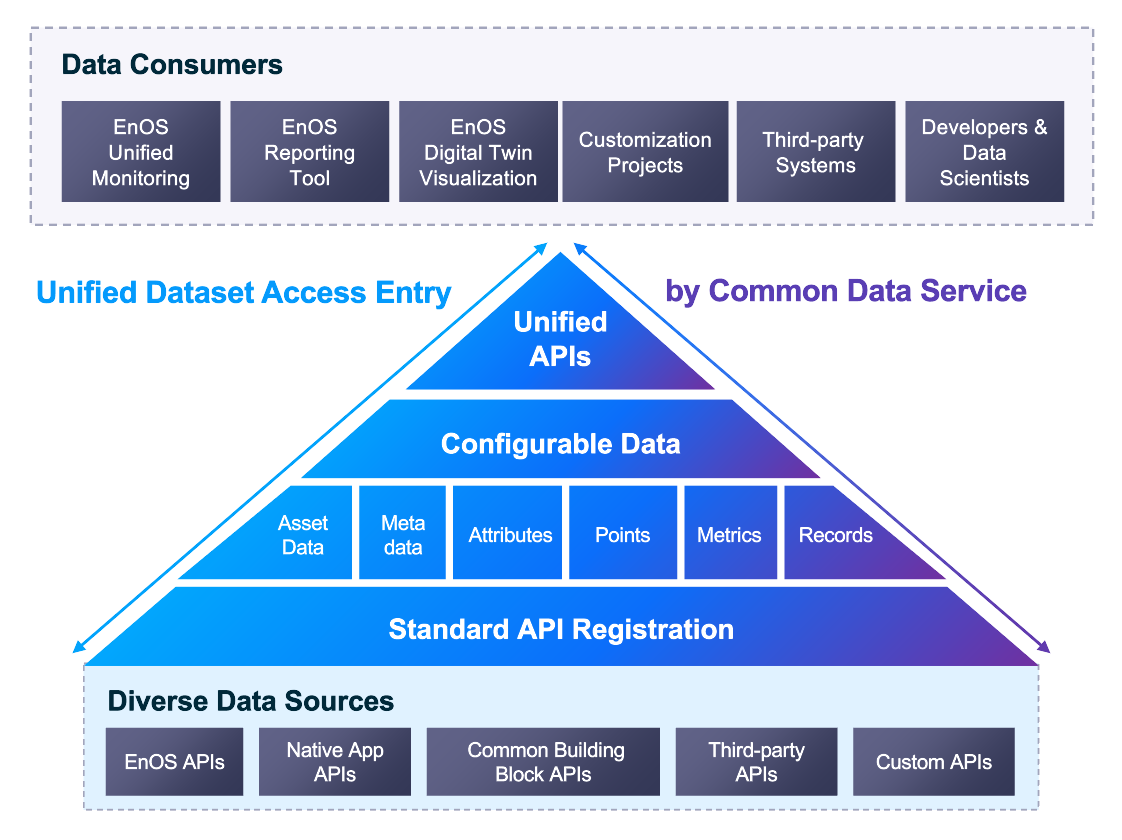 Data Consumers

EnOS Unified Monitoring

EnOS Reporting Tool

EnOS Digital Twin Visualization

Customization Projects

Third-party Systems

Developers & Data Scientists

Unified Dataset Access Entry

by Common Data Service

Unified APIs

Configurable Data

Asset Data

Meta data

Attributes

Points

Metrics

Records

Standard API Registration

Diverse Data Sources

EnOS APIs

Native App APIs

Common Building Block APIs

Third-party APIs

Custom APIs